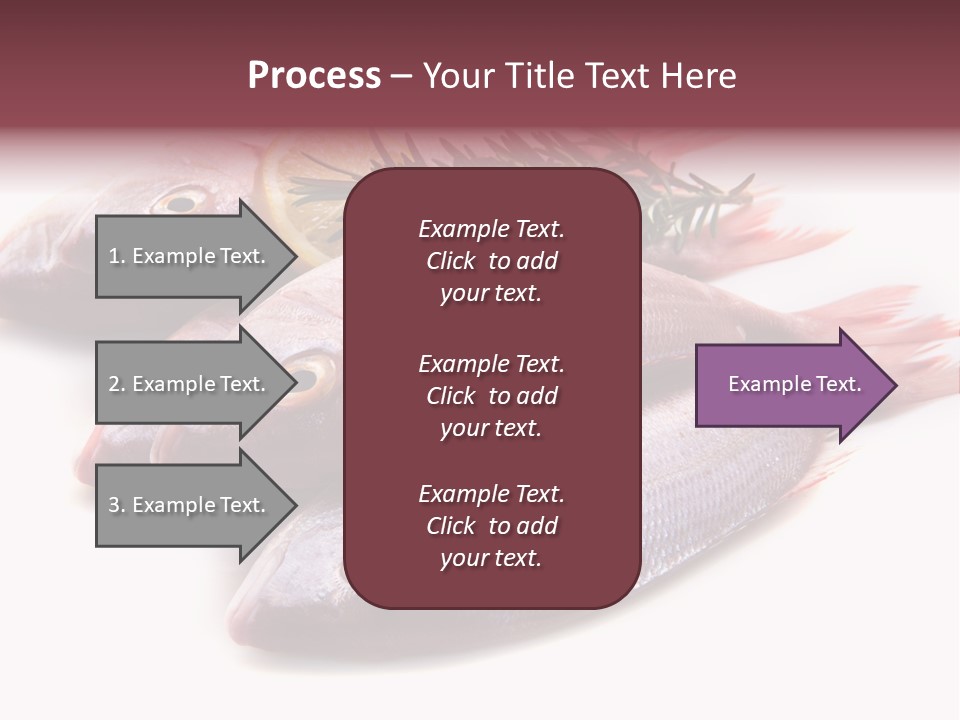 Process – Your Title Text Here

1. Example Text.

2. Example Text.

3. Example Text.

Example Text. Click to add your text.

Example Text. Click to add your text.

Example Text. Click to add your text.

Example Text.